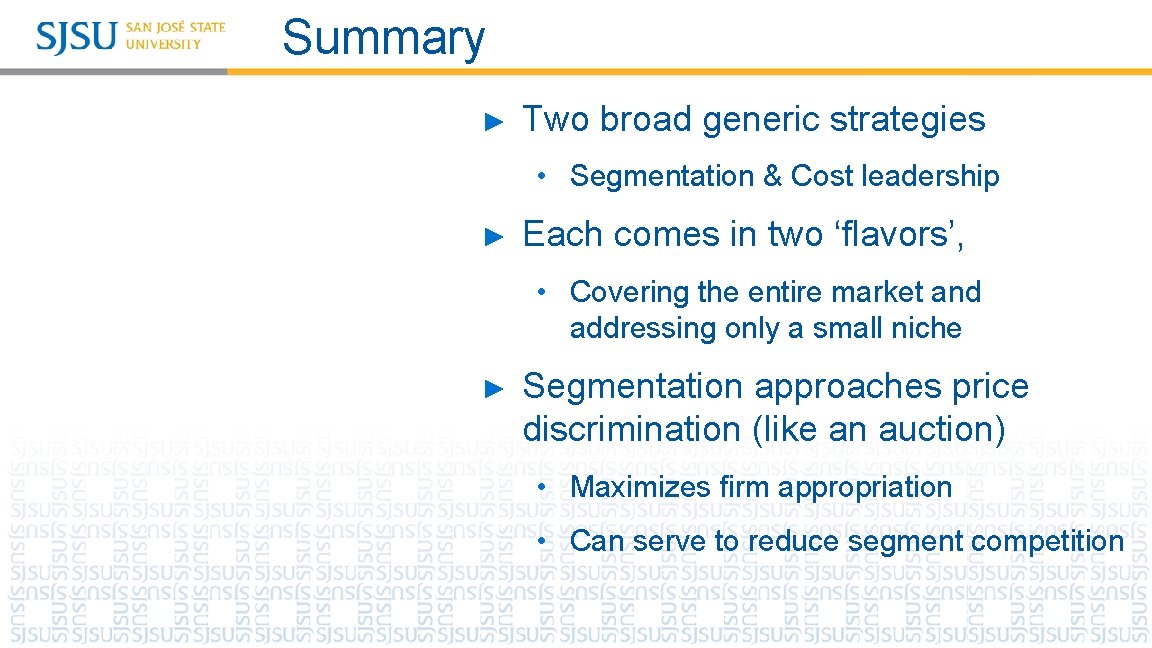 SJSU SAN JOSÉ STATE UNIVERSITY

Summary

► Two broad generic strategies

• Segmentation & Cost leadership

► Each comes in two ‘flavors’,

• Covering the entire market and addressing only a small niche

► Segmentation approaches price discrimination (like an auction)

• Maximizes firm appropriation

• Can serve to reduce segment competition